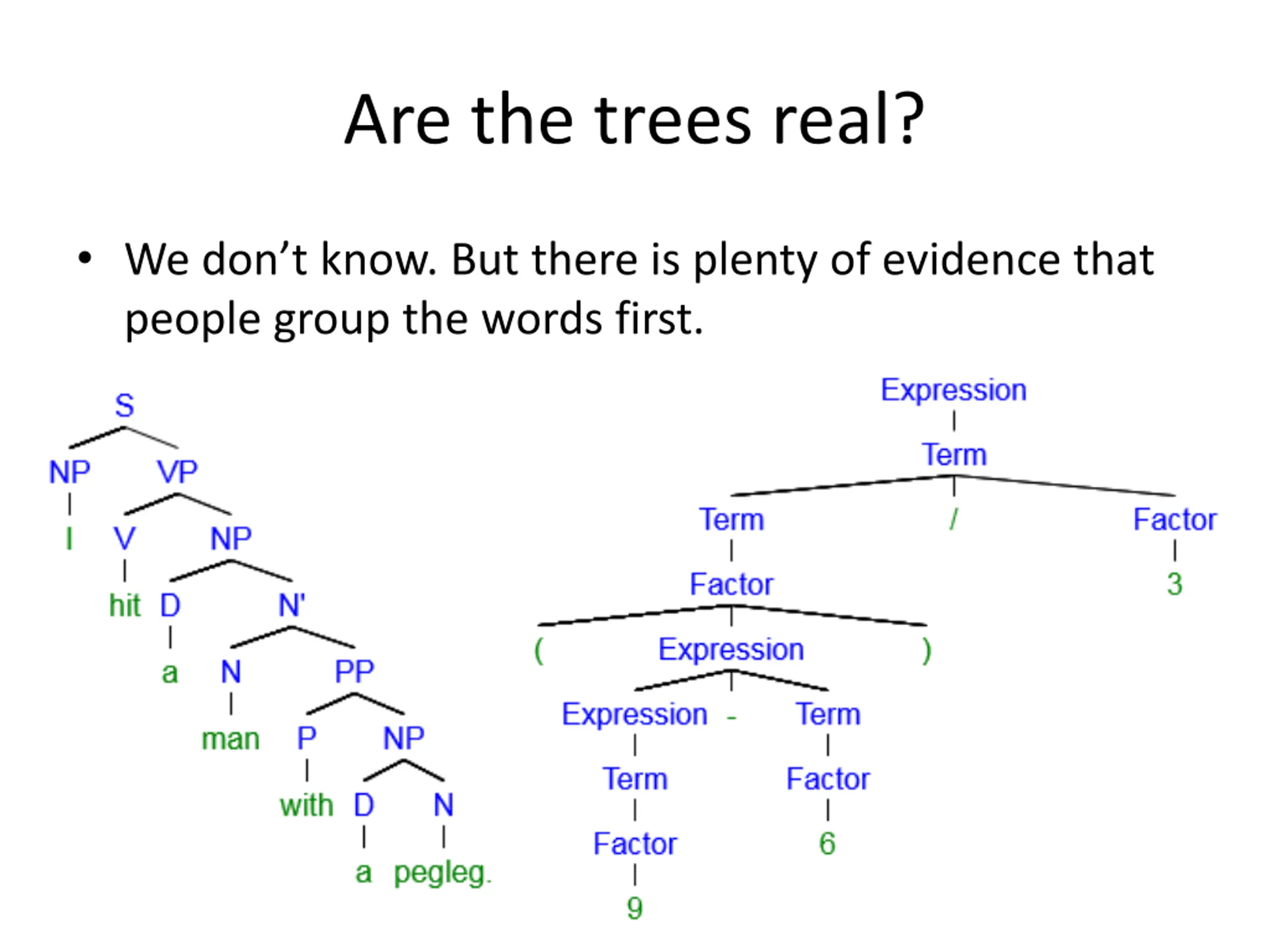 Are the trees real?

• We don’t know. But there is plenty of evidence that people group the words first.

S
NP VP
I V NP
hit D N'
a N PP
man P NP
with D N
a pegleg.

Expression
Term
Term / Factor
Factor 3
( Expression )
Expression - Term
Term Factor
Factor 6
9